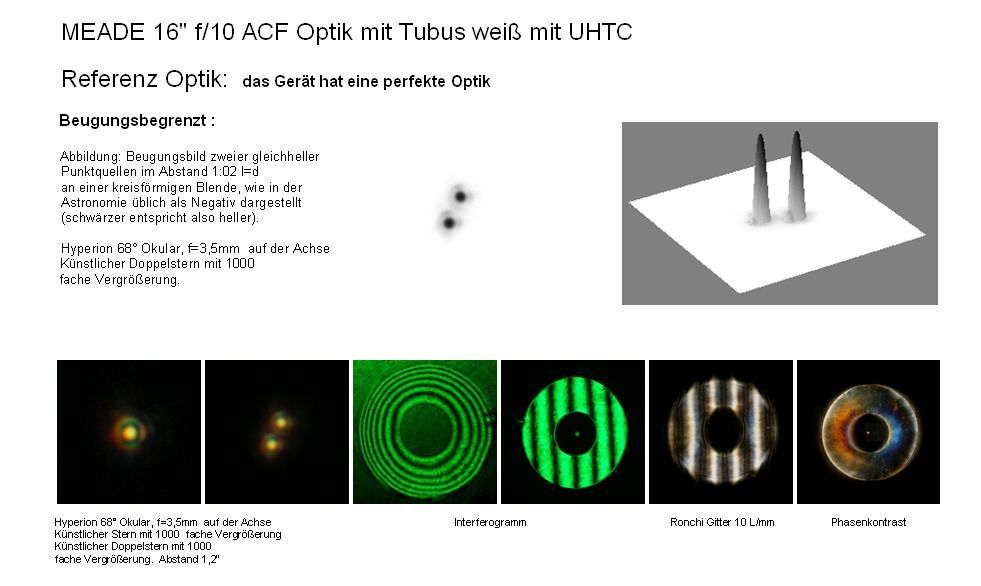 MEADE 16" f/10 ACF Optik mit Tubus weiß mit UHTC

Referenz Optik: das Gerät hat eine perfekte Optik

Beugungsbegrenzt :

Abbildung: Beugungsbild zweier gleichheller Punktquellen im Abstand 1:02 l=d an einer kreisförmigen Blende, wie in der Astronomie üblich als Negativ dargestellt (schwärzer entspricht also heller).

Hyperion 68° Okular, f=3,5mm auf der Achse Künstlicher Doppelstern mit 1000 fache Vergrößerung.

Hyperion 68° Okular, f=3,5mm auf der Achse Künstlicher Stern mit 1000 fache Vergrößerung Künstlicher Doppelstern mit 1000 fache Vergrößerung. Abstand 1,2"

Interferogramm

Ronchi Gitter 10 L/mm

Phasenkontrast